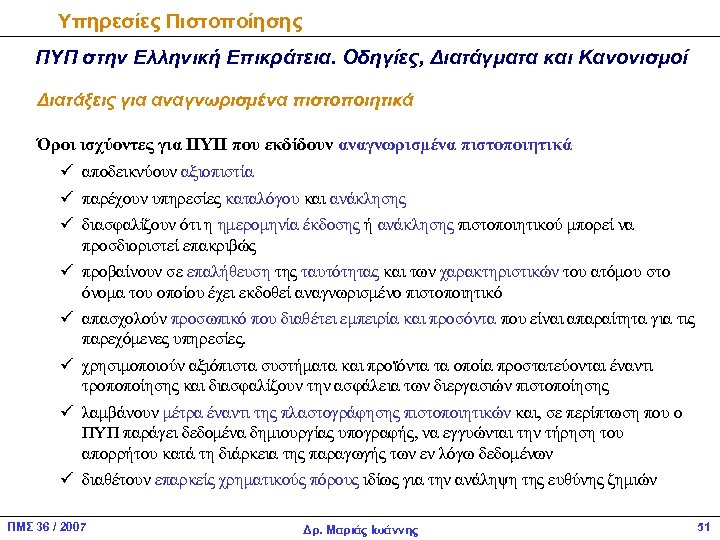 Υπηρεσίες Πιστοποίησης

ΠΥΠ στην Ελληνική Επικράτεια. Οδηγίες, Διατάγματα και Κανονισμοί

Διατάξεις για αναγνωρισμένα πιστοποιητικά

Όροι ισχύοντες για ΠΥΠ που εκδίδουν αναγνωρισμένα πιστοποιητικά

✓ αποδεικνύουν αξιοπιστία

✓ παρέχουν υπηρεσίες καταλόγου και ανάκλησης

✓ διασφαλίζουν ότι η ημερομηνία έκδοσης ή ανάκλησης πιστοποιητικού μπορεί να προσδιοριστεί επακριβώς

✓ προβαίνουν σε επαλήθευση της ταυτότητας και των χαρακτηριστικών του ατόμου στο όνομα του οποίου έχει εκδοθεί αναγνωρισμένο πιστοποιητικό

✓ απασχολούν προσωπικό που διαθέτει εμπειρία και προσόντα που είναι απαραίτητα για τις παρεχόμενες υπηρεσίες.

✓ χρησιμοποιούν αξιόπιστα συστήματα και προϊόντα τα οποία προστατεύονται έναντι τροποποίησης και διασφαλίζουν την ασφάλεια των διεργασιών πιστοποίησης

✓ λαμβάνουν μέτρα έναντι της πλαστογράφησης πιστοποιητικών και, σε περίπτωση που ο ΠΥΠ παράγει δεδομένα δημιουργίας υπογραφής, να εγγυώνται την τήρηση του απορρήτου κατά τη διάρκεια της παραγωγής των εν λόγω δεδομένων

✓ διαθέτουν επαρκείς χρηματικούς πόρους ιδίως για την ανάληψη της ευθύνης ζημιών

ΠΜΣ 36 / 2007 Δρ. Μαριάς Ιωάννης 51